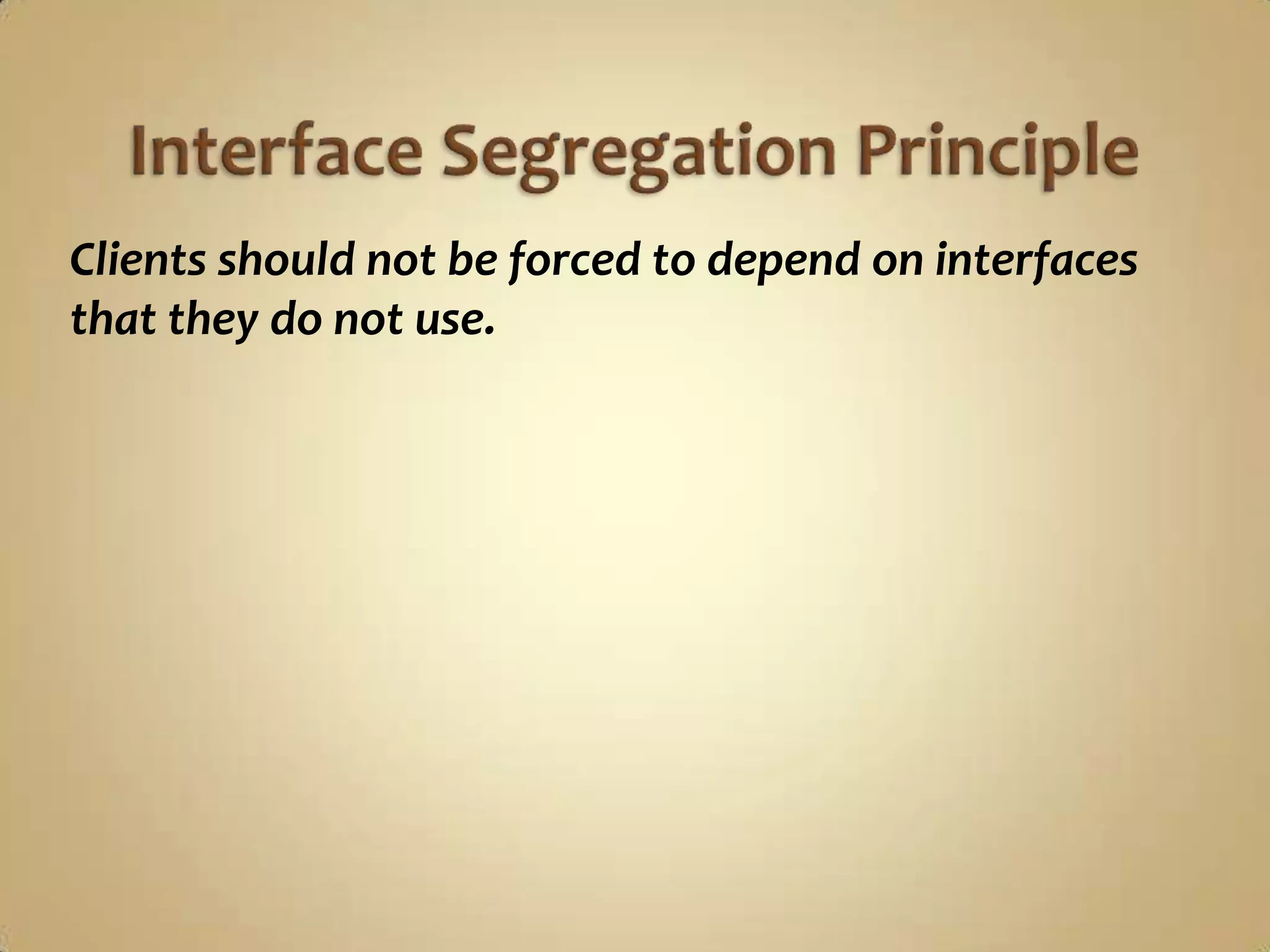 Interface Segregation Principle

Clients should not be forced to depend on interfaces that they do not use.